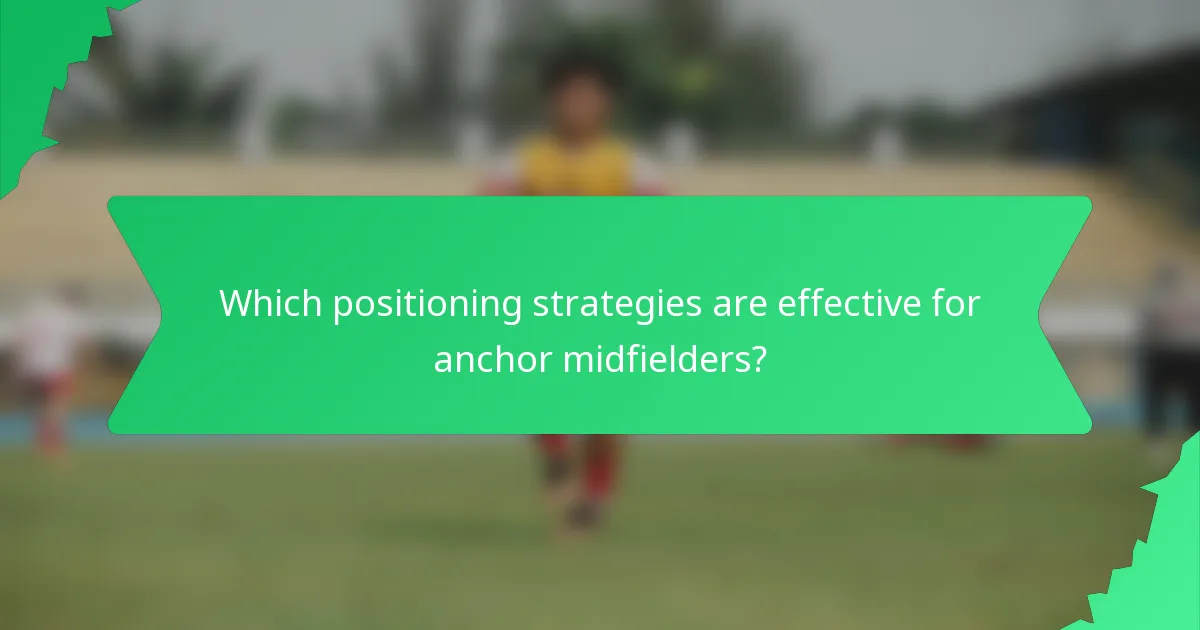 Which positioning strategies are effective for anchor midfielders?